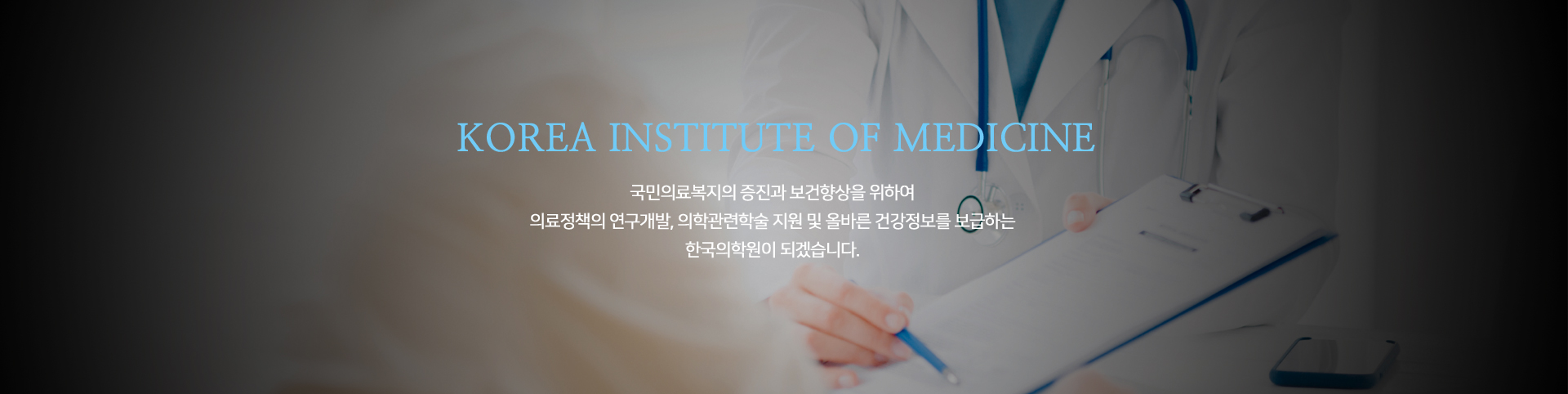 KOREA INSTITUTE OF MEDICINE

국민의료복지의 증진과 보건향상을 위하여
의료정책의 연구개발, 의학관련학술 지원 및 올바른 건강정보를 보급하는
한국의학원이 되겠습니다.